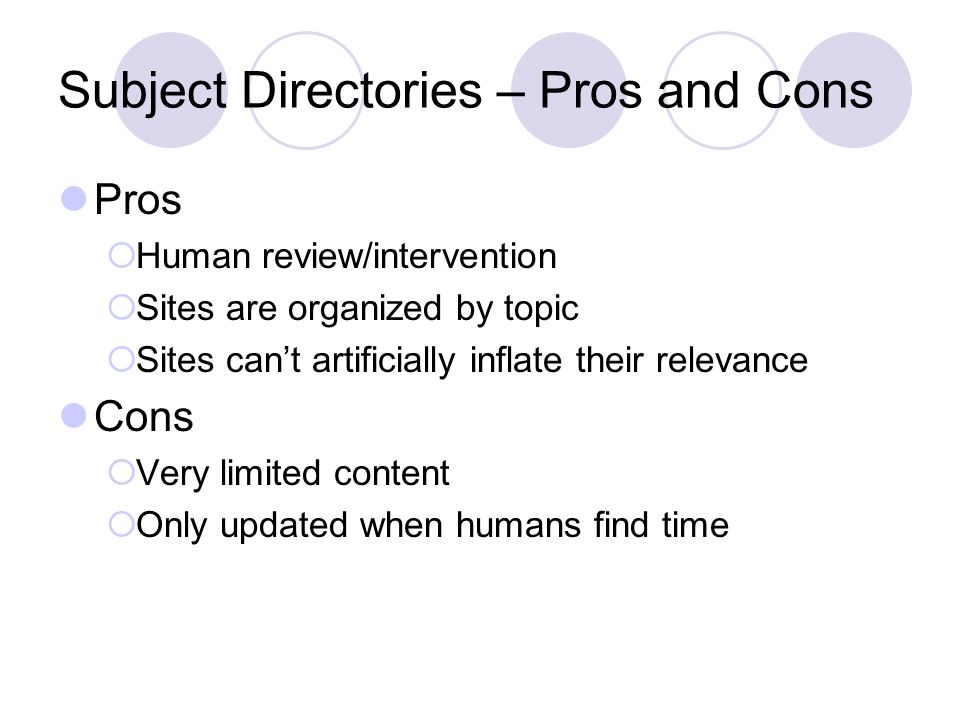 Subject Directories – Pros and Cons

Pros

Human review/intervention

Sites are organized by topic

Sites can’t artificially inflate their relevance

Cons

Very limited content

Only updated when humans find time